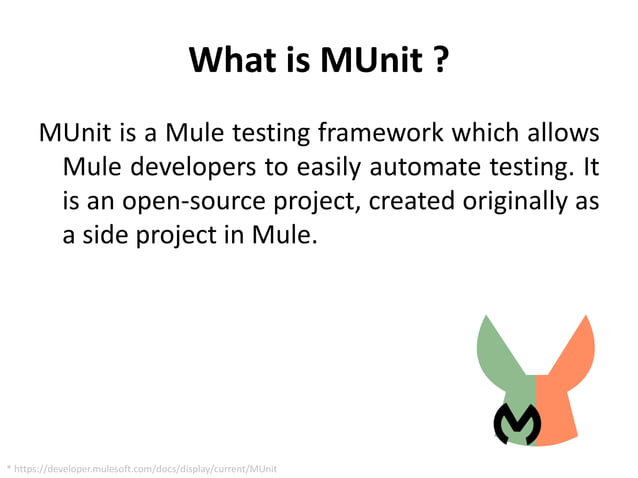 What is MUnit ?

MUnit is a Mule testing framework which allows Mule developers to easily automate testing. It is an open-source project, created originally as a side project in Mule.

* https://developer.mulesoft.com/docs/display/current/MUnit